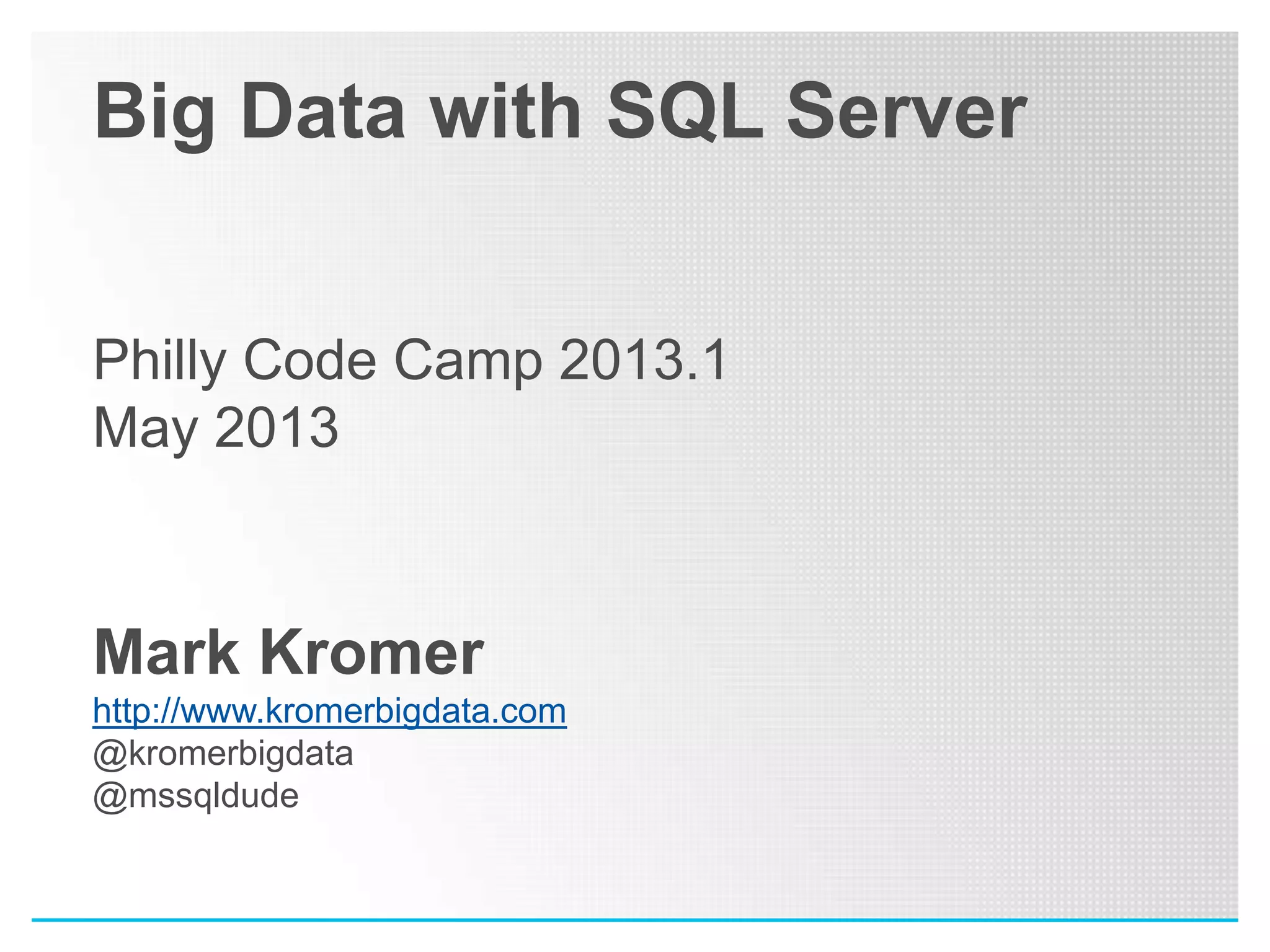 Big Data with SQL Server

Philly Code Camp 2013.1
May 2013

Mark Kromer
http://www.kromerbigdata.com
@kromerbigdata
@mssqldude